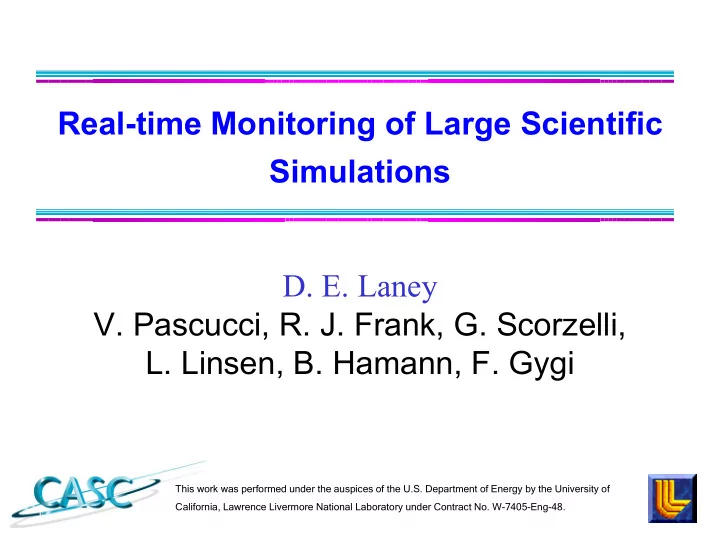 Real-time Monitoring of Large Scientific Simulations

D. E. Laney
V. Pascucci, R. J. Frank, G. Scorzelli, L. Linsen, B. Hamann, F. Gygi

CASC

This work was performed under the auspices of the U.S. Department of Energy by the University of California, Lawrence Livermore National Laboratory under Contract No. W-7405-Eng-48.